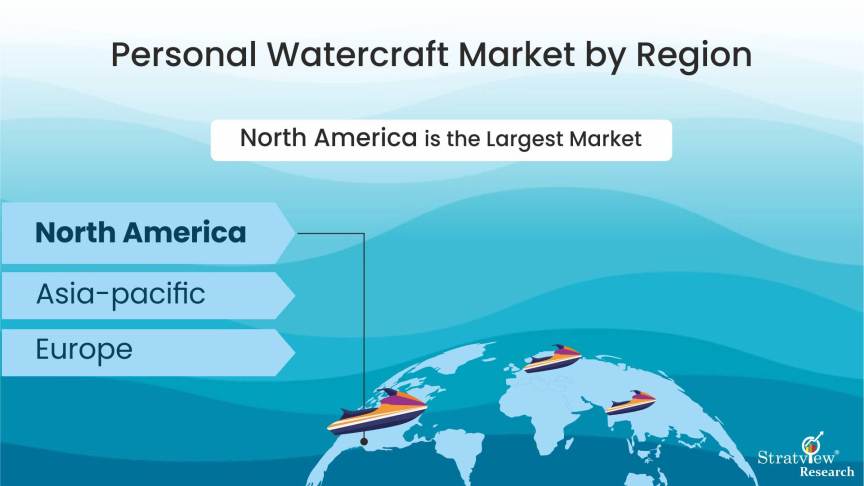 Personal Watercraft Market by Region

North America is the Largest Market

North America

Asia-pacific

Europe

Stratview® Research